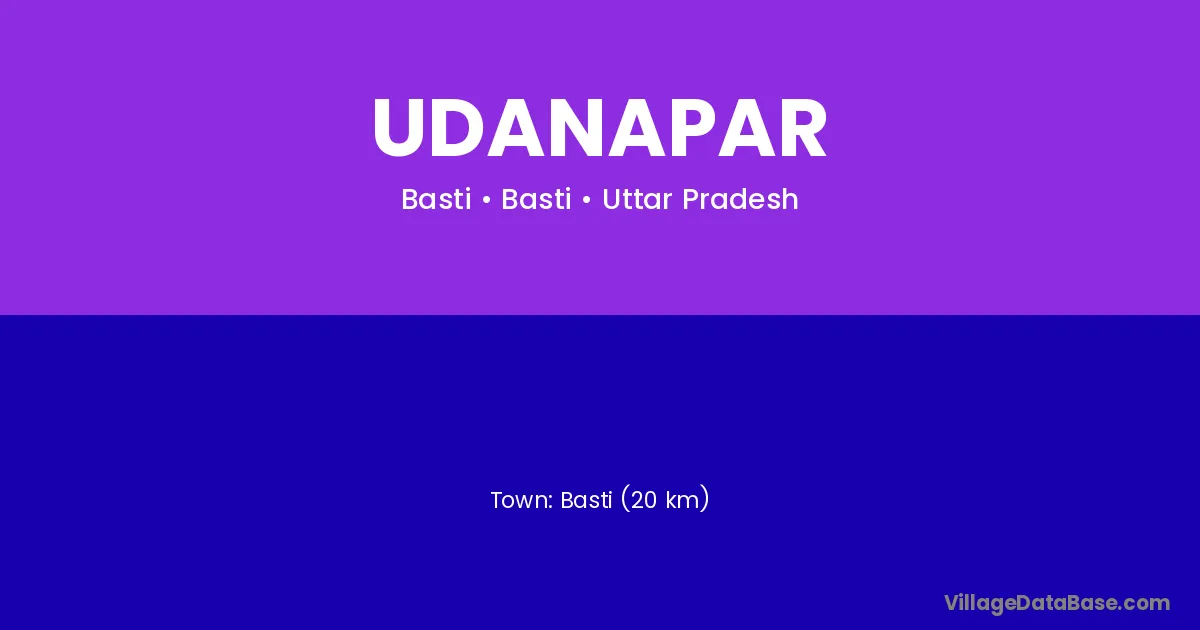 UDANAPAR

Basti • Basti • Uttar Pradesh

Town: Basti (20 km)

VillageDataBase.com